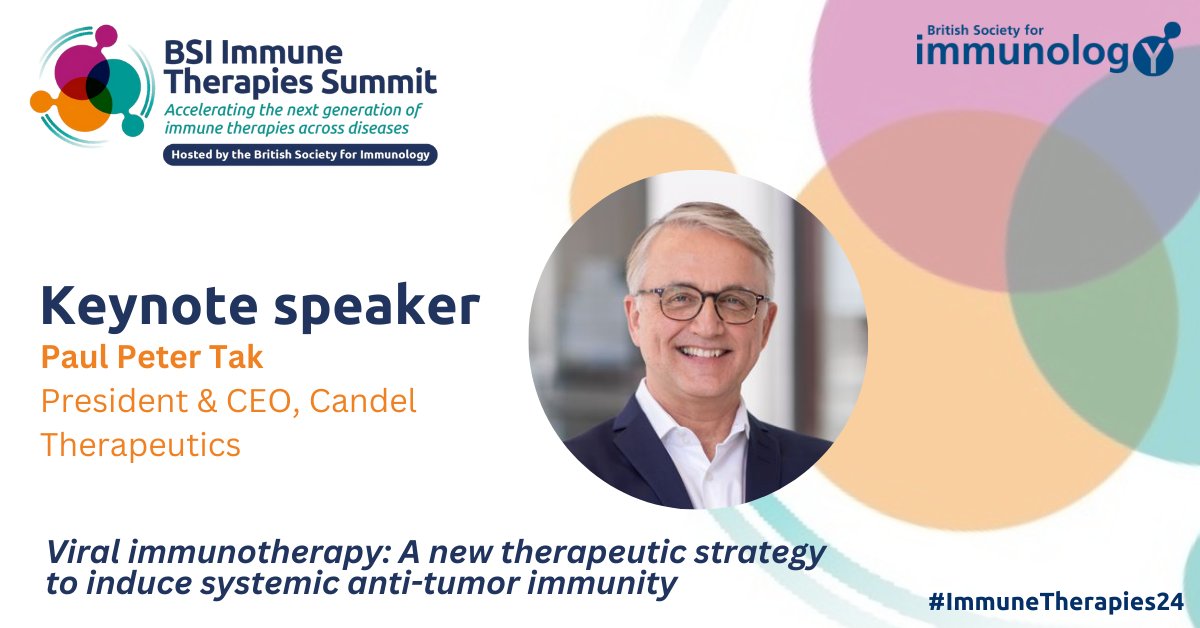 BSI Immune Therapies Summit
Accelerating the next generation of immune therapies across diseases
Hosted by the British Society for Immunology

British Society for
immunology

Keynote speaker
Paul Peter Tak
President & CEO, Candel Therapeutics

Viral immunotherapy: A new therapeutic strategy to induce systemic anti-tumor immunity

#ImmuneTherapies24